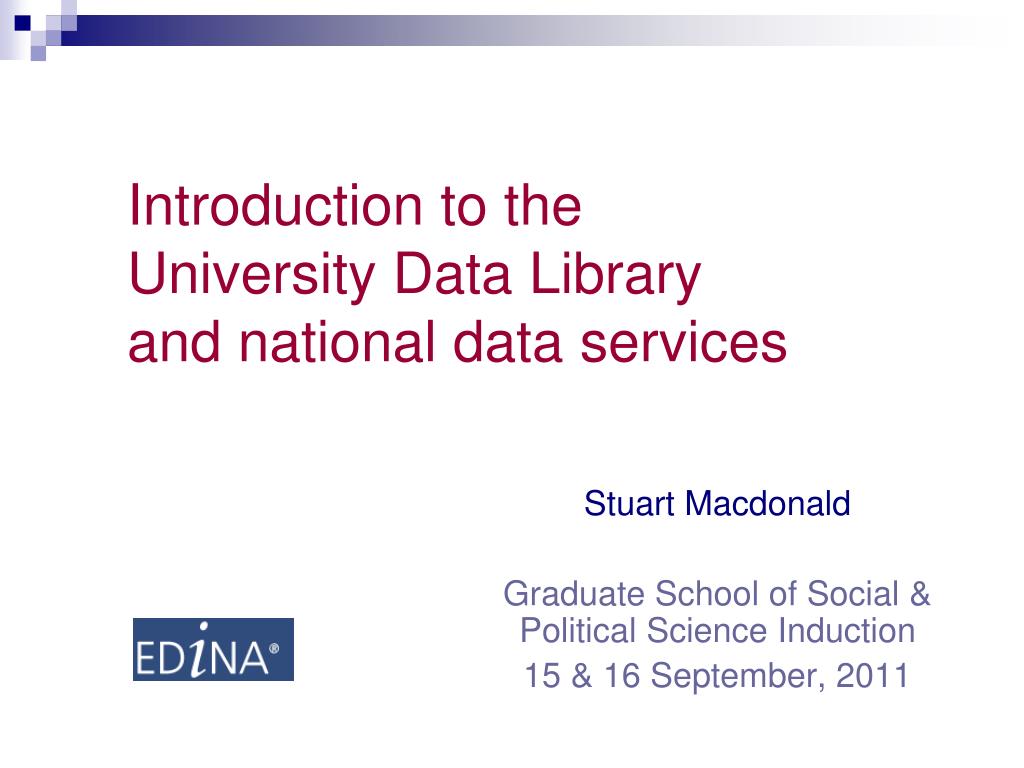 Introduction to the University Data Library and national data services

Stuart Macdonald

Graduate School of Social & Political Science Induction

15 & 16 September, 2011

EDiNA®